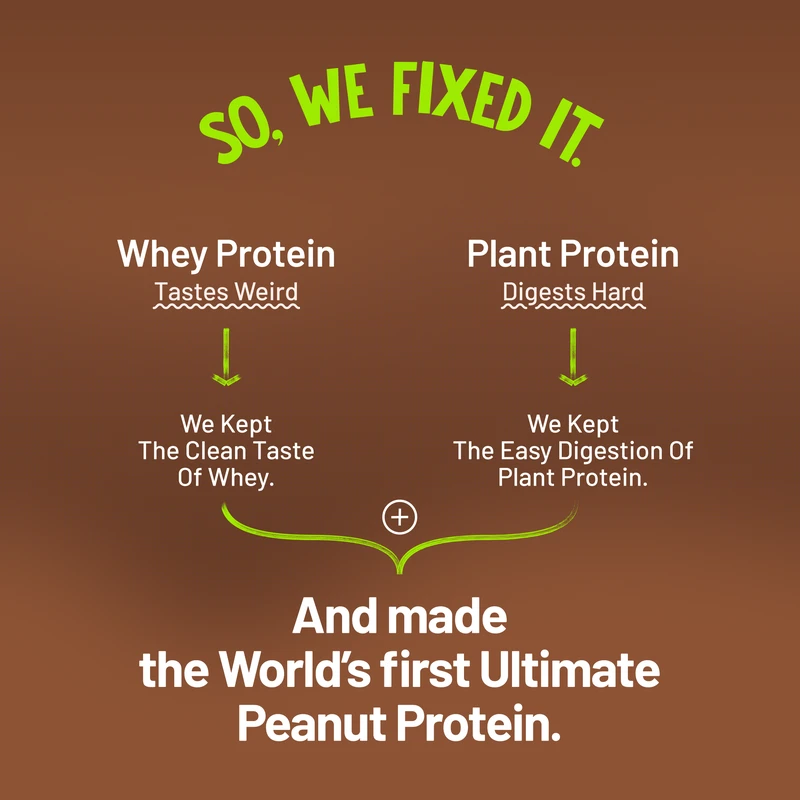 SO, WE FIXED IT.

Whey Protein
Tastes Weird

We Kept
The Clean Taste
Of Whey.

Plant Protein
Digests Hard

We Kept
The Easy Digestion Of
Plant Protein.

+

And made
the World's first Ultimate
Peanut Protein.